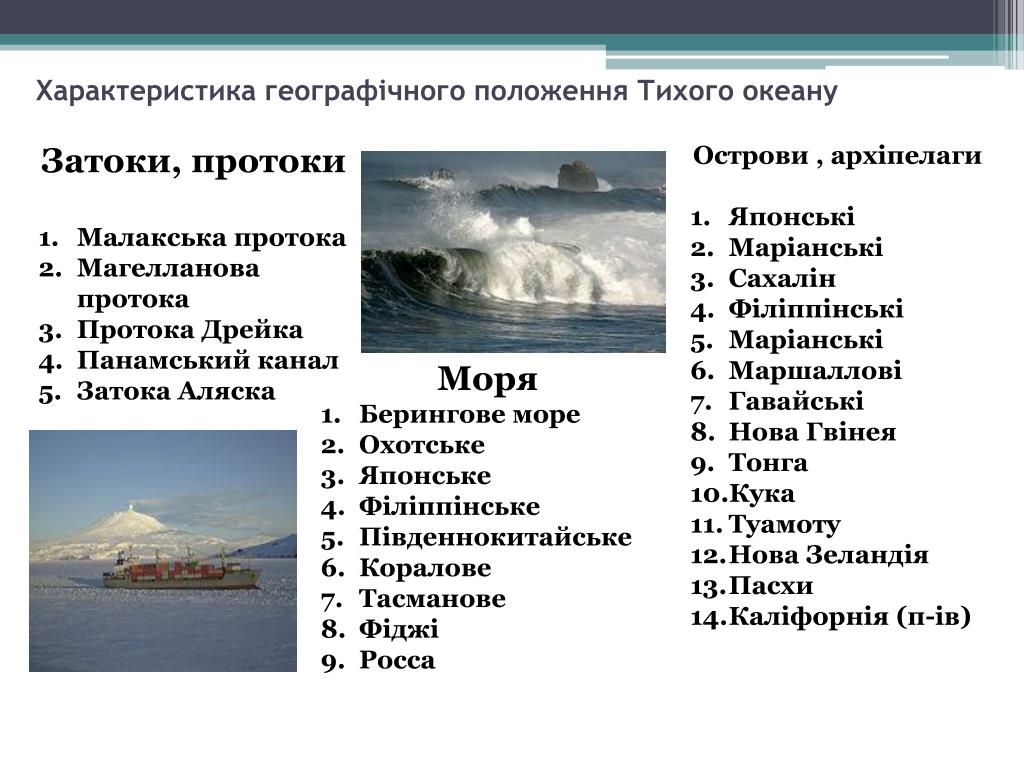 Характеристика географічного положення Тихого океану

Затоки, протоки

1. Малакська протока
2. Магелланова протока
3. Протока Дрейка
4. Панамський канал
5. Затока Аляска

Моря

1. Берингове море
2. Охотське
3. Японське
4. Філіппінське
5. Південнокитайське
6. Коралове
7. Тасманове
8. Фіджі
9. Росса

Острови , архіпелаги

1. Японські
2. Маріанські
3. Сахалін
4. Філіппінські
5. Маріанські
6. Маршаллові
7. Гавайські
8. Нова Гвінея
9. Тонга
10. Кука
11. Туамоту
12. Нова Зеландія
13. Пасхи
14. Каліфорнія (п-ів)